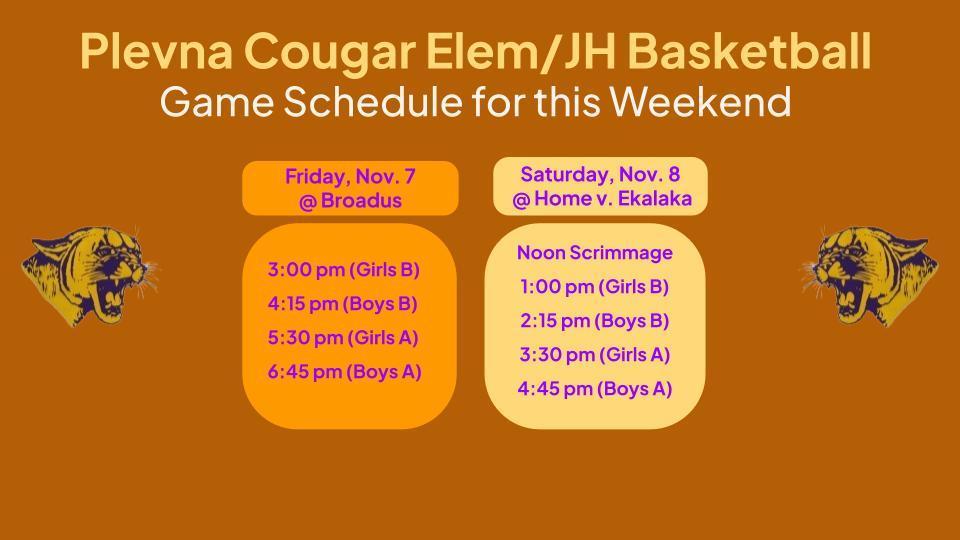 Plevna Cougar Elem/JH Basketball
Game Schedule for this Weekend

Friday, Nov. 7
@ Broadus

3:00 pm (Girls B)
4:15 pm (Boys B)
5:30 pm (Girls A)
6:45 pm (Boys A)

Saturday, Nov. 8
@ Home v. Ekalaka

Noon Scrimmage
1:00 pm (Girls B)
2:15 pm (Boys B)
3:30 pm (Girls A)
4:45 pm (Boys A)